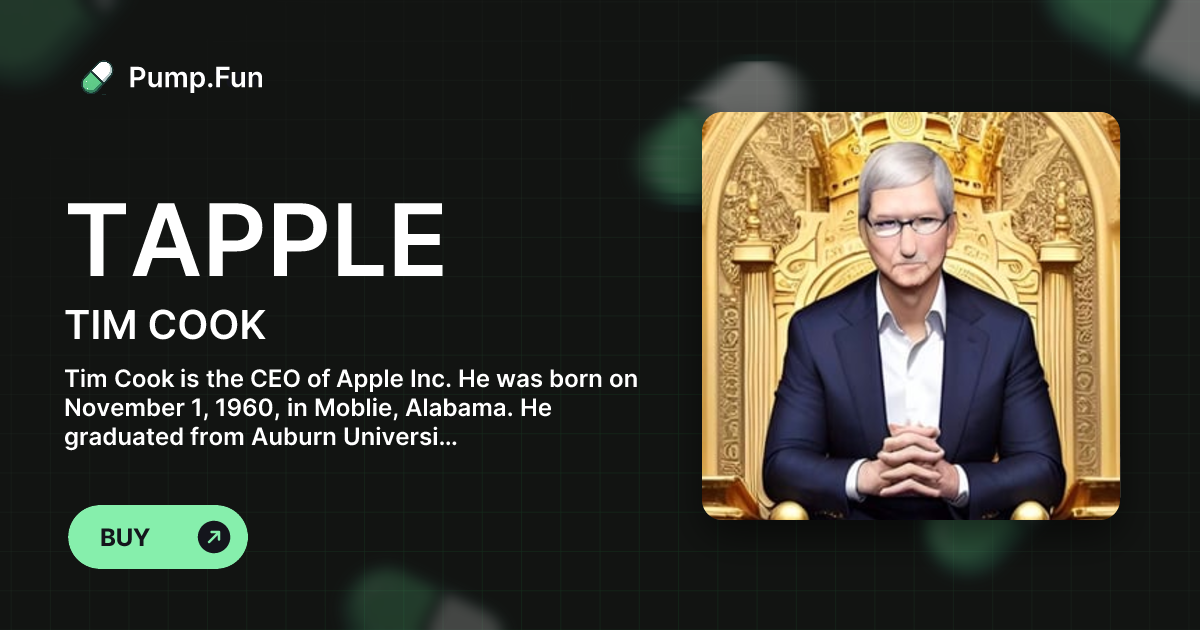 Pump.Fun

TAPPLE

TIM COOK

Tim Cook is the CEO of Apple Inc. He was born on November 1, 1960, in Moblie, Alabama. He graduated from Auburn Universi...

BUY